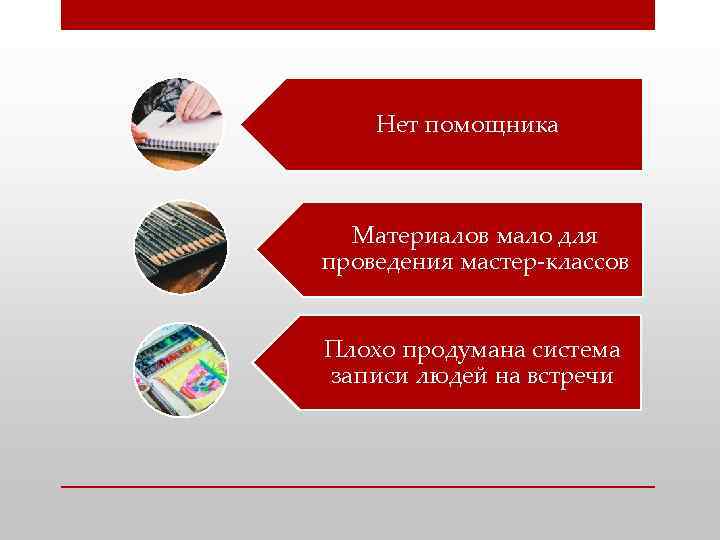 Нет помощника

Материалов мало для проведения мастер-классов

Плохо продумана система записи людей на встречи